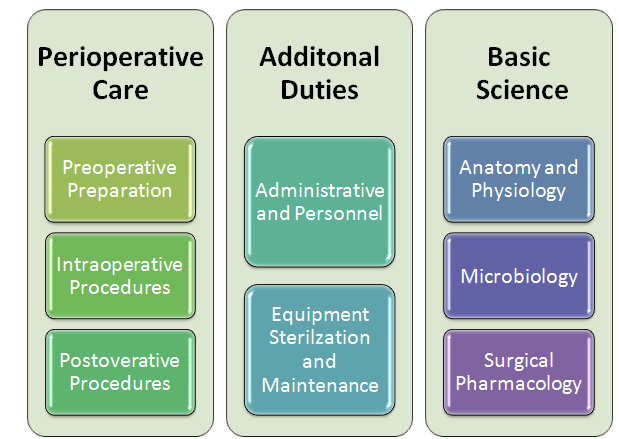 Perioperative Care

Preoperative Preparation

Intraoperative Procedures

Postoverative Procedures

Additonal Duties

Administrative and Personnel

Equipment Sterilzation and Maintenance

Basic Science

Anatomy and Physiology

Microbiology

Surgical Pharmacology